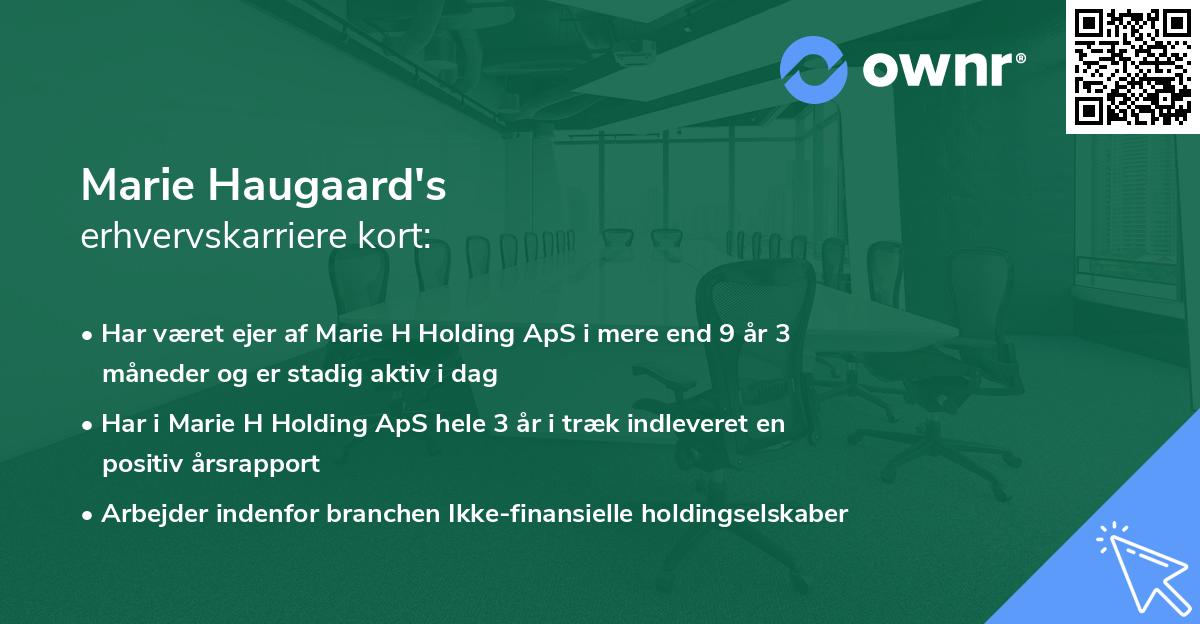 ownr®

Marie Haugaard's
erhvervskarriere kort:

• Har været ejer af Marie H Holding ApS i mere end 9 år 3 måneder og er stadig aktiv i dag

• Har i Marie H Holding ApS hele 3 år i træk indleveret en positiv årsrapport

• Arbejder indenfor branchen Ikke-finansielle holdingselskaber